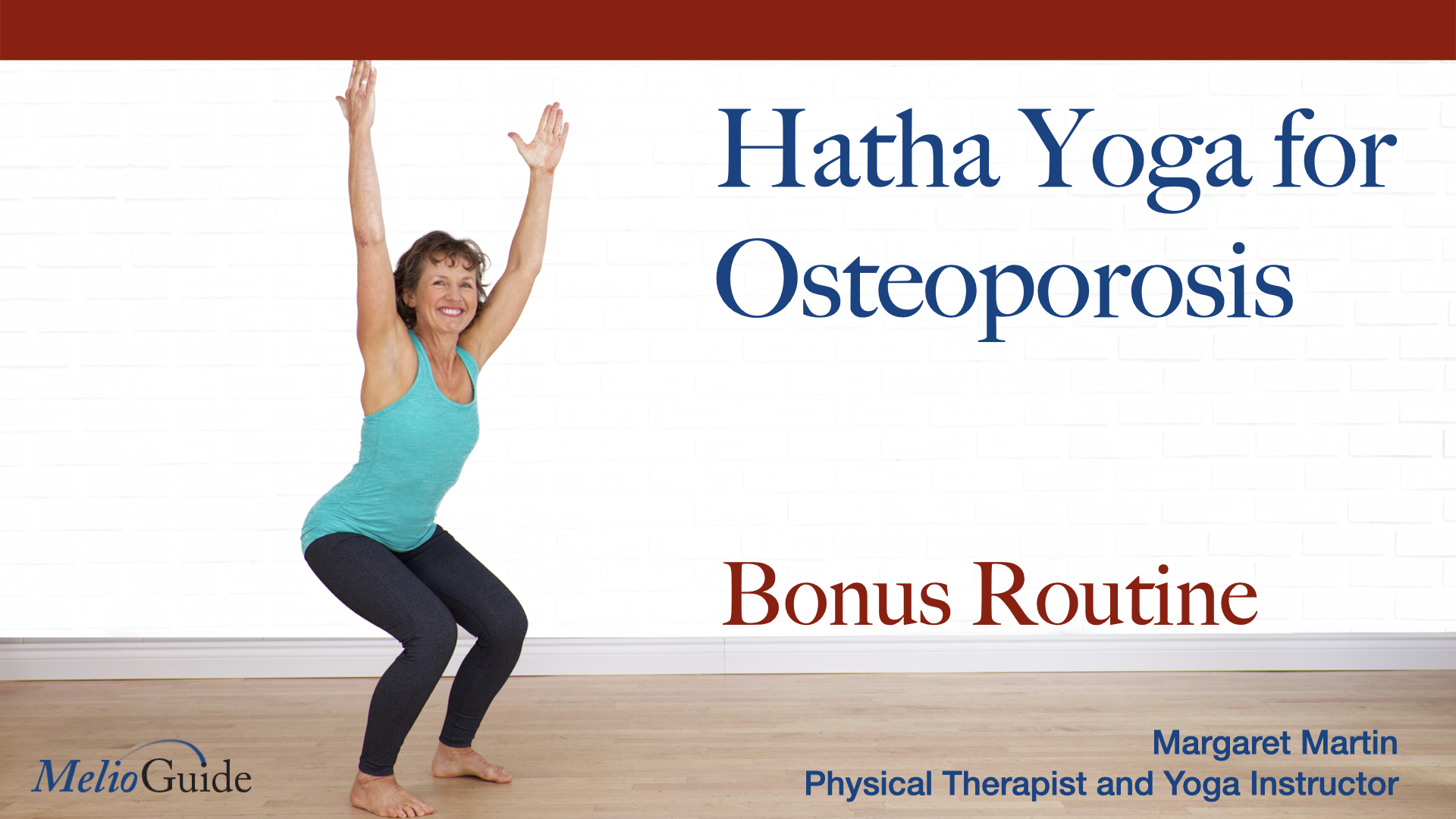 Hatha Yoga for Osteoporosis

Bonus Routine

MelioGuide

Margaret Martin
Physical Therapist and Yoga Instructor